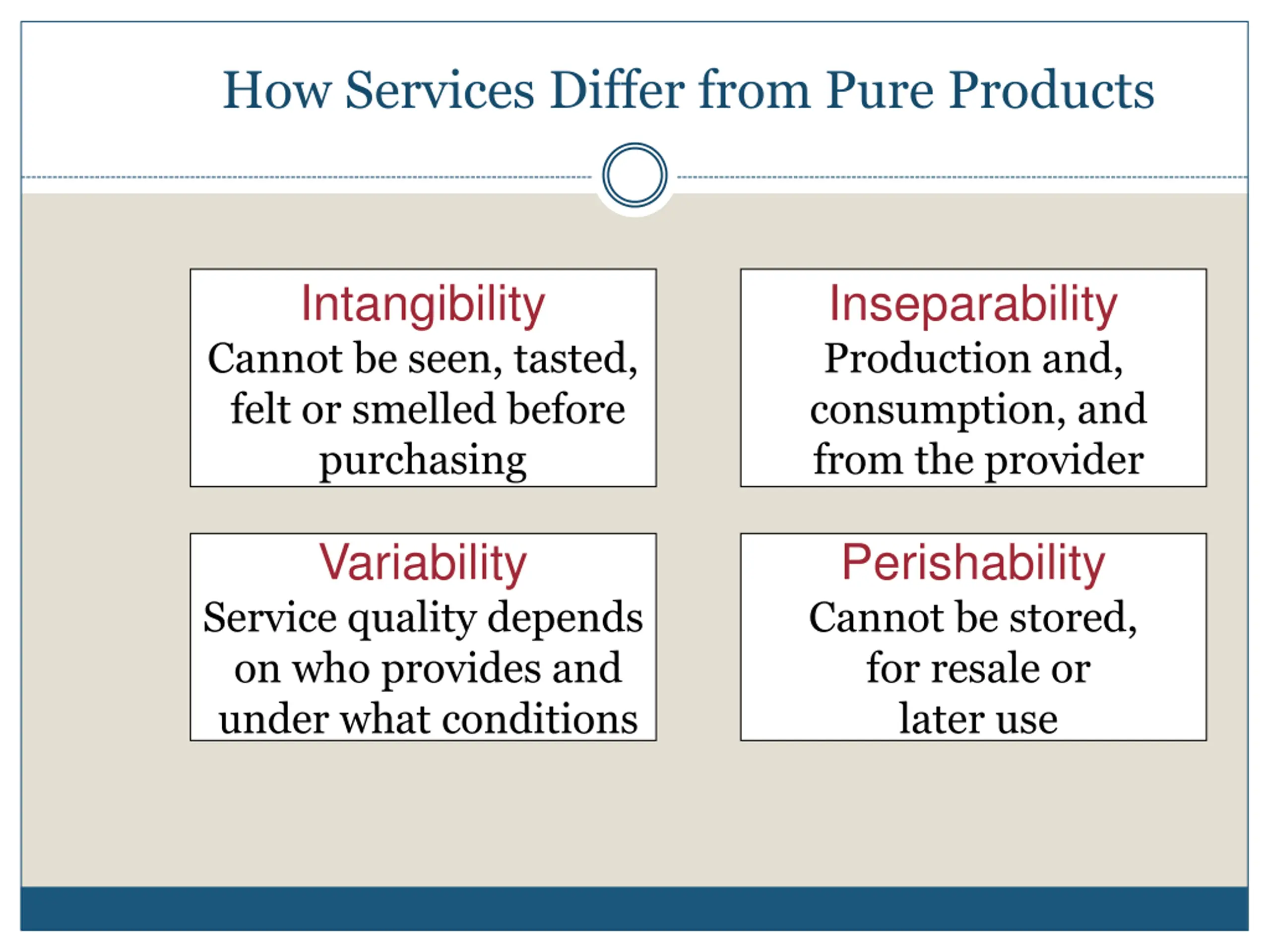 How Services Differ from Pure Products

Intangibility
Cannot be seen, tasted, felt or smelled before purchasing

Inseparability
Production and, consumption, and from the provider

Variability
Service quality depends on who provides and under what conditions

Perishability
Cannot be stored, for resale or later use